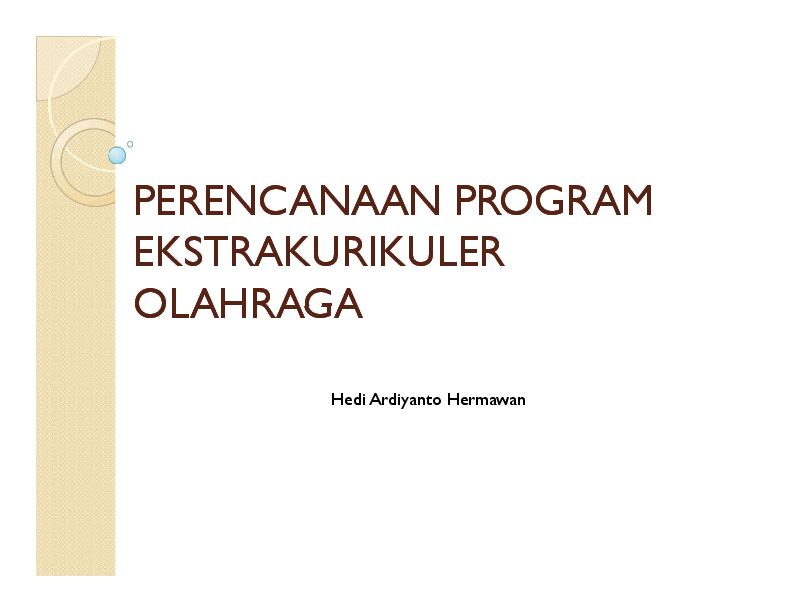 PERENCANAAN PROGRAM EKSTRAKURIKULER OLAHRAGA

Hedi Ardiyanto Hermawan